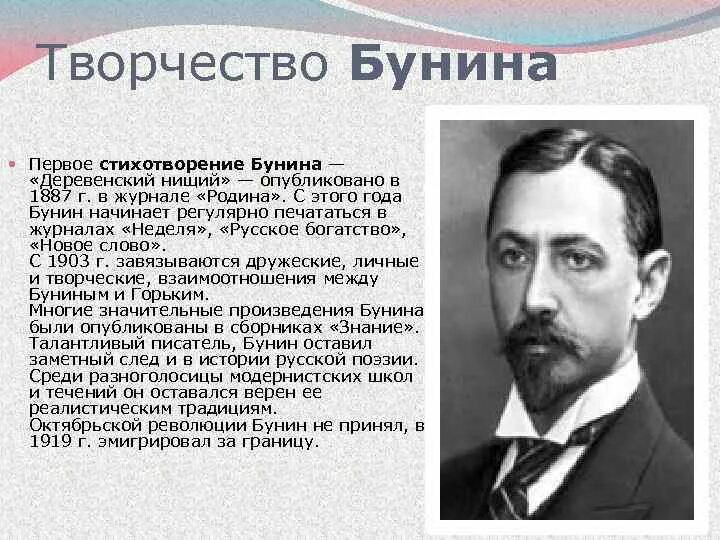 Творчество Бунина

Первое стихотворение Бунина — «Деревенский нищий» — опубликовано в 1887 г. в журнале «Родина». С этого года Бунин начинает регулярно печататься в журналах «Неделя», «Русское богатство», «Новое слово».
С 1903 г. завязываются дружеские, личные и творческие, взаимоотношения между Буниным и Горьким.
Многие значительные произведения Бунина были опубликованы в сборниках «Знание». Талантливый писатель, Бунин оставил заметный след и в истории русской поэзии. Среди разноголосицы модернистских школ и течений он оставался верен ее реалистическим традициям.
Октябрьской революции Бунин не принял, в 1919 г. эмигрировал за границу.